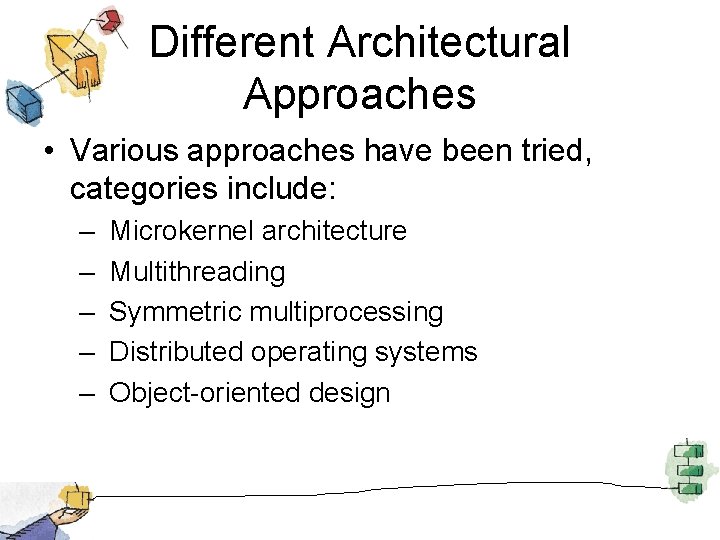 Different Architectural Approaches

• Various approaches have been tried, categories include:

– Microkernel architecture
– Multithreading
– Symmetric multiprocessing
– Distributed operating systems
– Object-oriented design